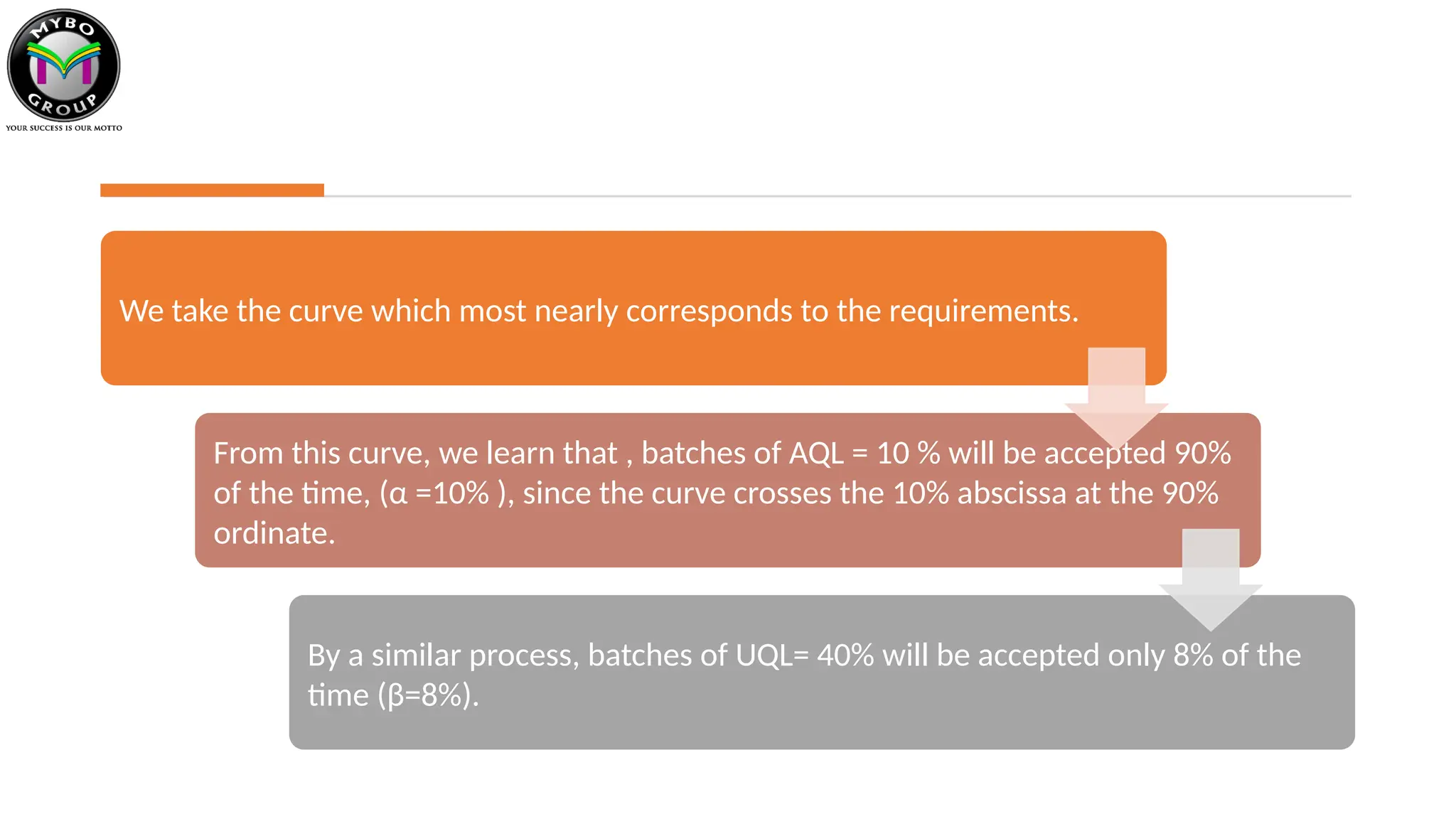 MYBO GROUP
YOUR SUCCESS IS OUR MOTTO

We take the curve which most nearly corresponds to the requirements.

From this curve, we learn that , batches of AQL = 10 % will be accepted 90% of the time, (α =10% ), since the curve crosses the 10% abscissa at the 90% ordinate.

By a similar process, batches of UQL= 40% will be accepted only 8% of the time (β=8%).